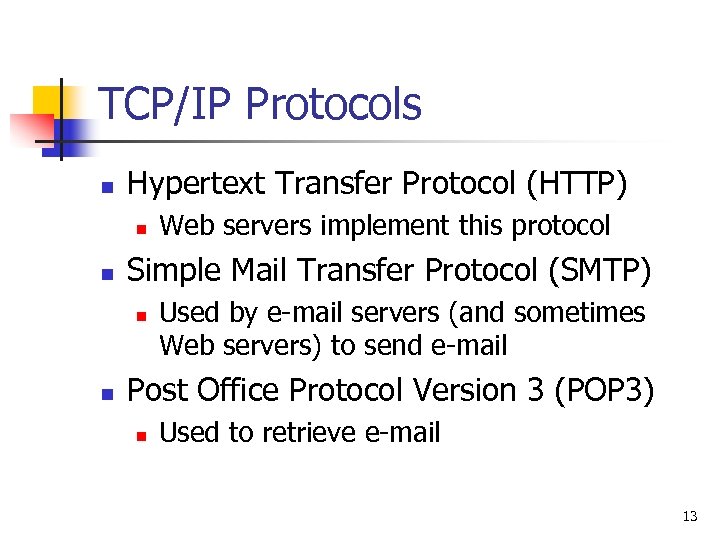 TCP/IP Protocols

- Hypertext Transfer Protocol (HTTP)
  - Web servers implement this protocol
- Simple Mail Transfer Protocol (SMTP)
  - Used by e-mail servers (and sometimes Web servers) to send e-mail
- Post Office Protocol Version 3 (POP3)
  - Used to retrieve e-mail

13